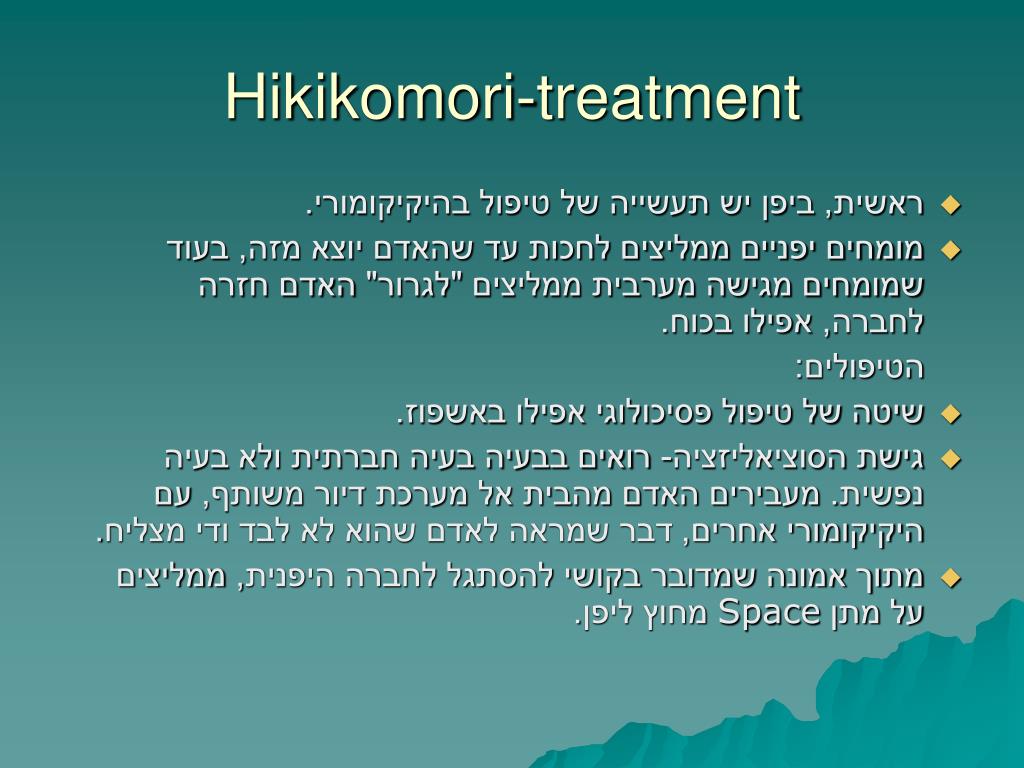 Hikikomori-treatment

ראשית, ביפן יש תעשייה של טיפול בהיקיקומורי.

מומחים יפניים ממליצים לחכות עד שהאדם יוצא מזה, בעוד שמומחים מגישה מערבית ממליצים "לגרור" האדם חזרה לחברה, אפילו בכוח.

הטיפולים:

שיטה של טיפול פסיכולוגי אפילו באשפוז.

גישת הסוציאליזציה- רואים בבעיה בעיה חברתית ולא בעיה נפשית. מעבירים האדם מהבית אל מערכת דיור משותף, עם היקיקומורי אחרים, דבר שמראה לאדם שהוא לא לבד ודי מצליח.

מתוך אמונה שמדובר בקושי להסתגל לחברה היפנית, ממליצים על מתן Space מחוץ ליפן.